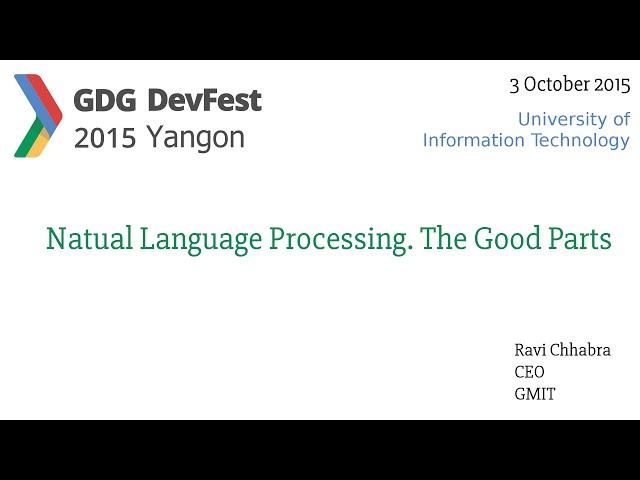 GDG DevFest
2015 Yangon

3 October 2015

University of
Information Technology

Natual Language Processing. The Good Parts

Ravi Chhabra
CEO
GMIT